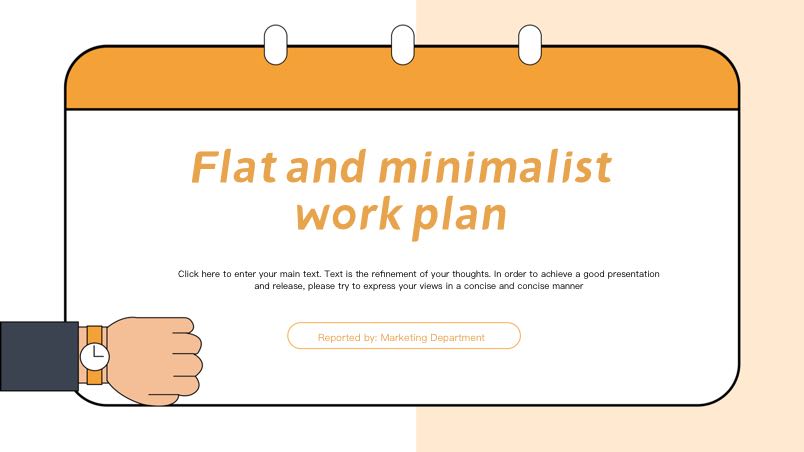 Flat and minimalist work plan

Click here to enter your main text. Text is the refinement of your thoughts. In order to achieve a good presentation and release, please try to express your views in a concise and concise manner

Reported by: Marketing Department